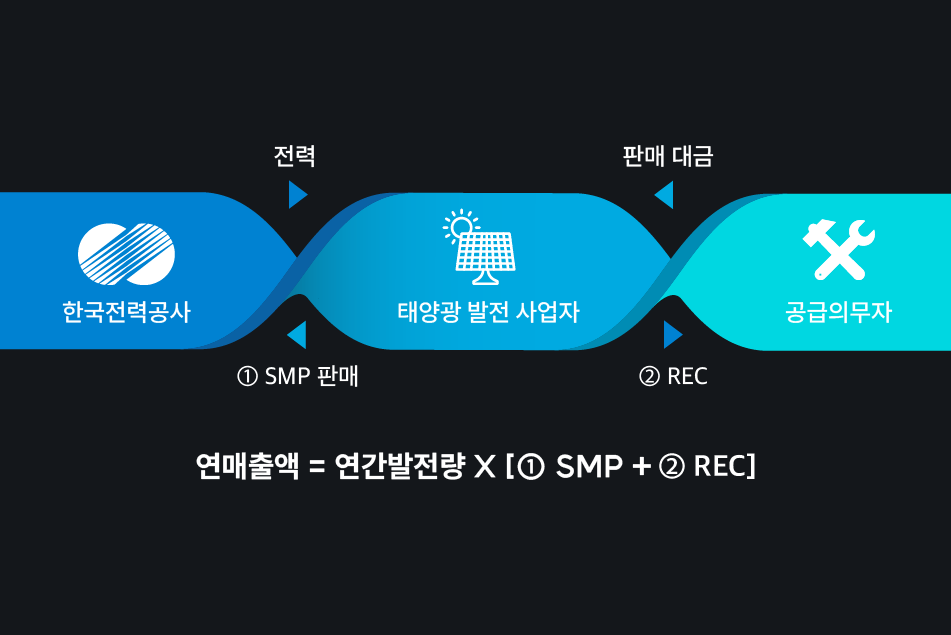 전력

판매 대금

한국전력공사

태양광 발전 사업자

공급의무자

① SMP 판매

② REC

연매출액 = 연간발전량 X [① SMP + ② REC]